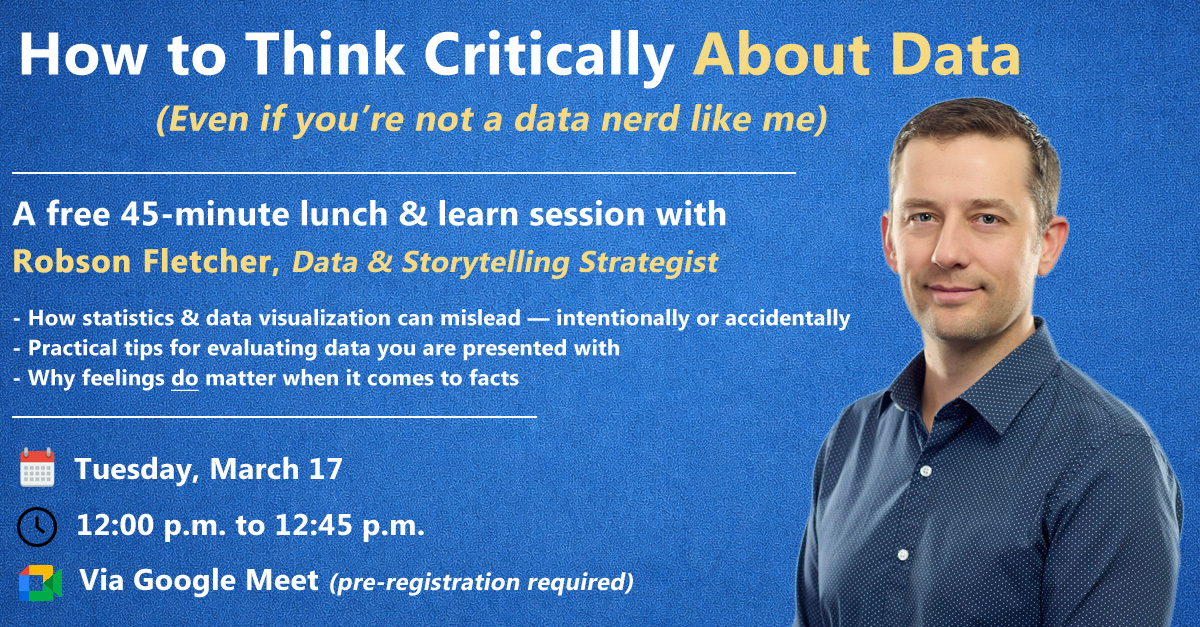 How to Think Critically About Data

(Even if you're not a data nerd like me)

A free 45-minute lunch & learn session with
Robson Fletcher, Data & Storytelling Strategist

- How statistics & data visualization can mislead — intentionally or accidentally
- Practical tips for evaluating data you are presented with
- Why feelings do matter when it comes to facts

Tuesday, March 17

12:00 p.m. to 12:45 p.m.

Via Google Meet (pre-registration required)